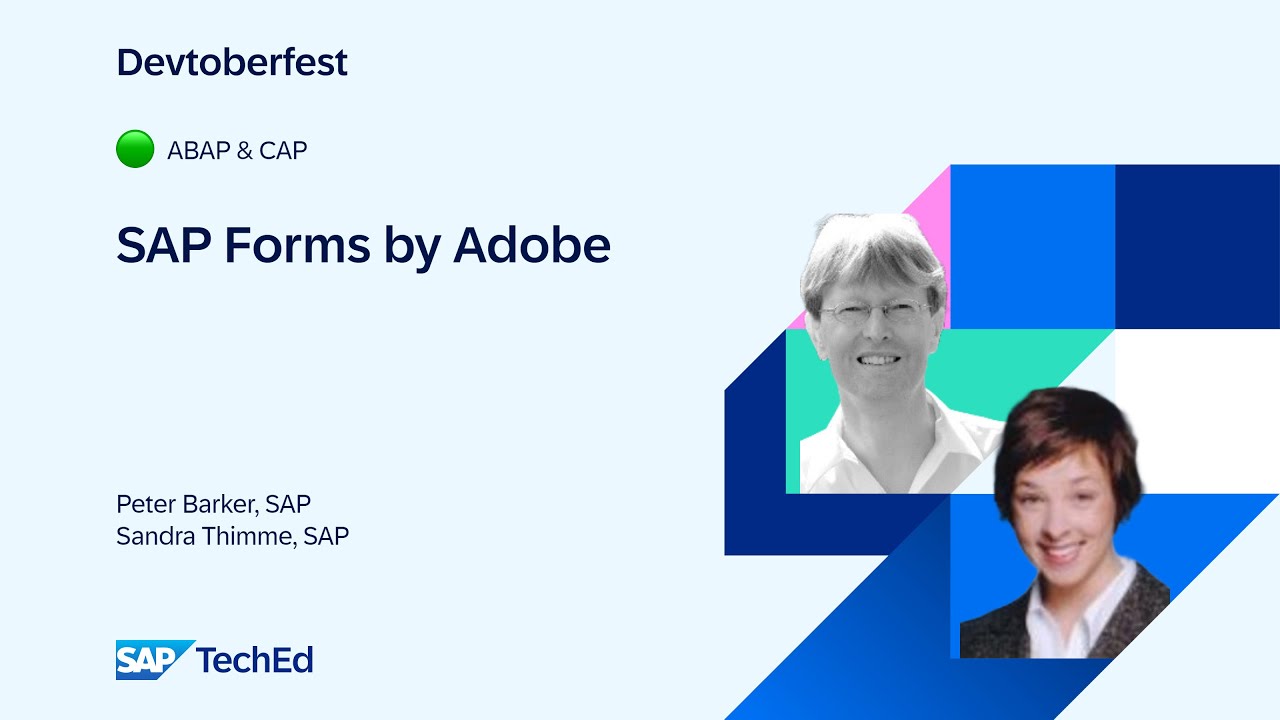 Devtoberfest

ABAP & CAP

SAP Forms by Adobe

Peter Barker, SAP
Sandra Thimme, SAP

SAP TechEd